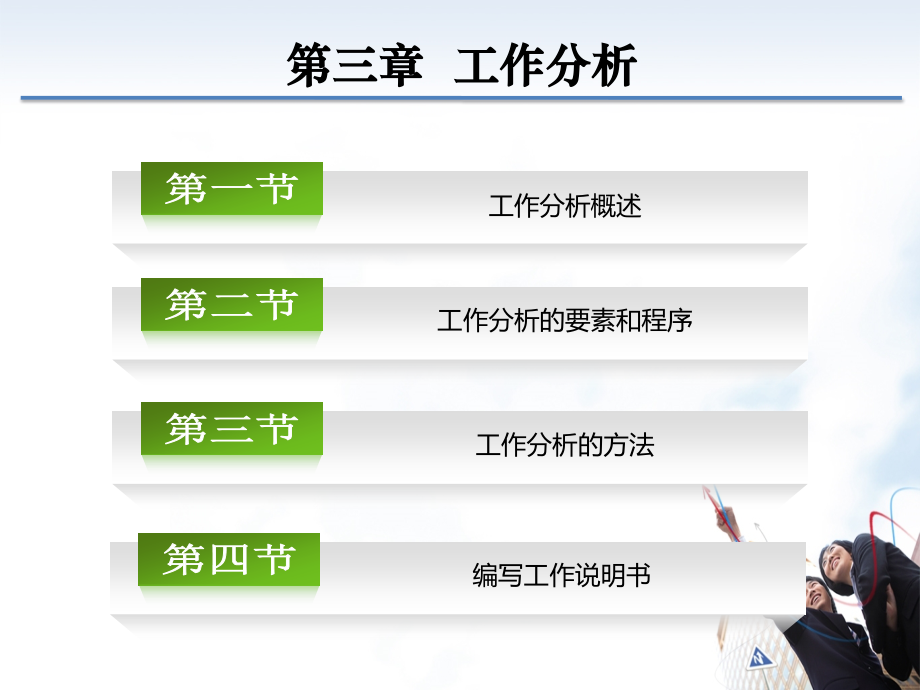 第三章 工作分析

第一节

工作分析概述

第二节

工作分析的要素和程序

第三节

工作分析的方法

第四节

编写工作说明书